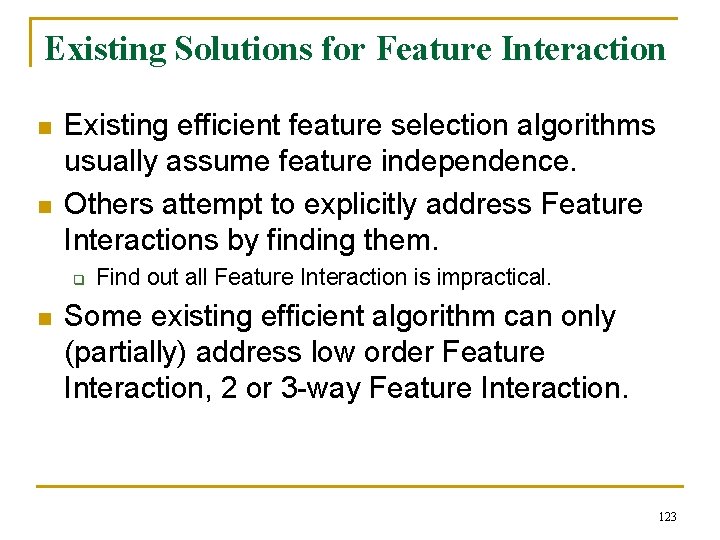 Existing Solutions for Feature Interaction

Existing efficient feature selection algorithms usually assume feature independence.

Others attempt to explicitly address Feature Interactions by finding them.

Find out all Feature Interaction is impractical.

Some existing efficient algorithm can only (partially) address low order Feature Interaction, 2 or 3-way Feature Interaction.

123